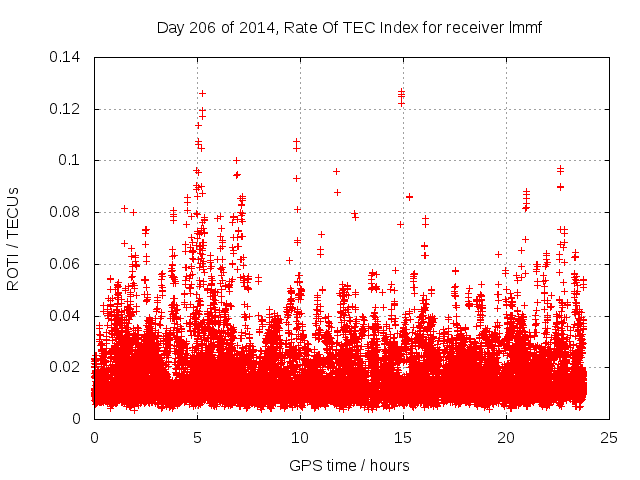 Day 206 of 2014, Rate Of TEC Index for receiver lmmf

ROTI / TECUs

0.14
0.12
0.1
0.08
0.06
0.04
0.02
0

0
5
10
15
20
25

GPS time / hours